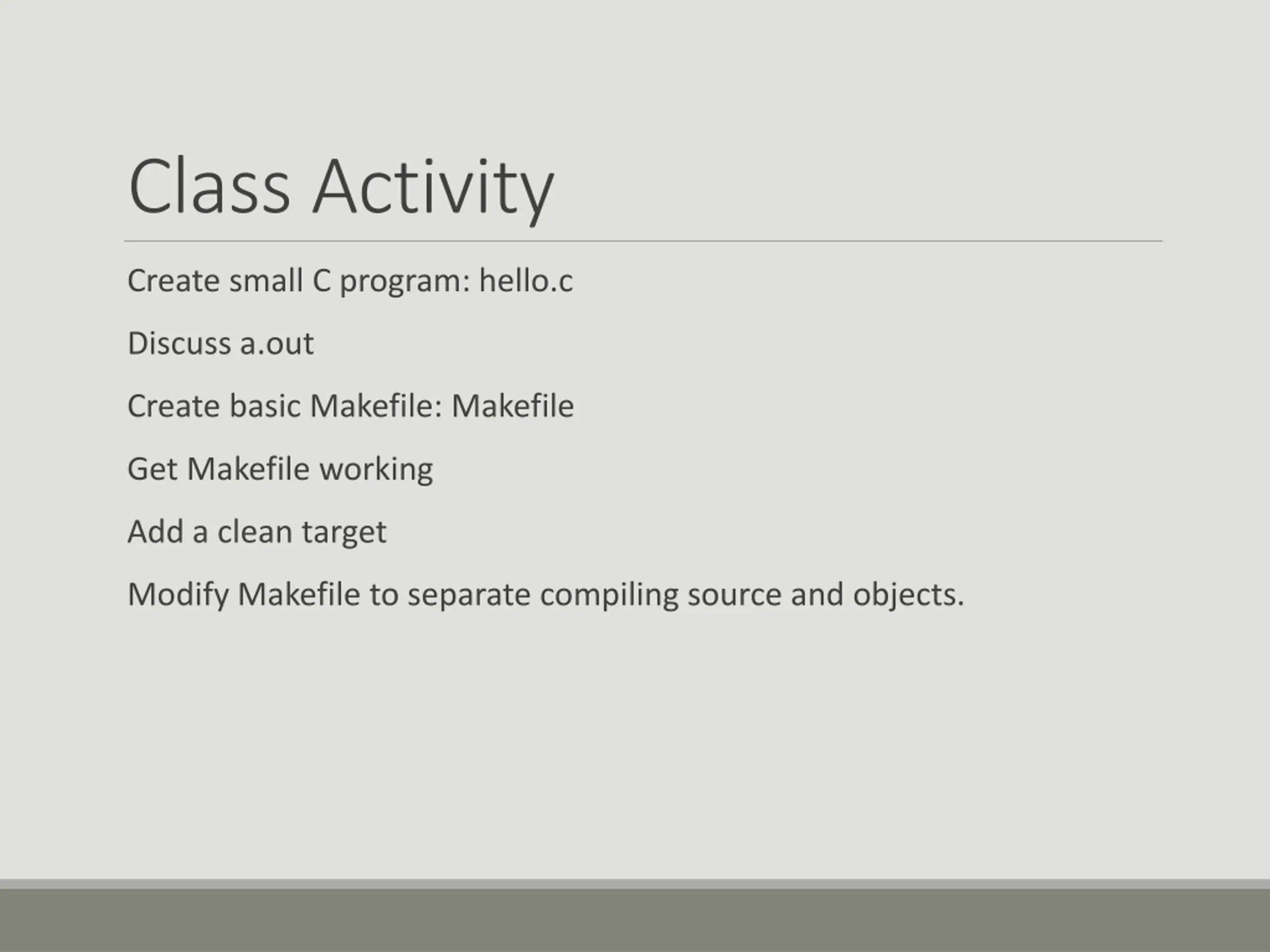 Class Activity

Create small C program: hello.c

Discuss a.out

Create basic Makefile: Makefile

Get Makefile working

Add a clean target

Modify Makefile to separate compiling source and objects.